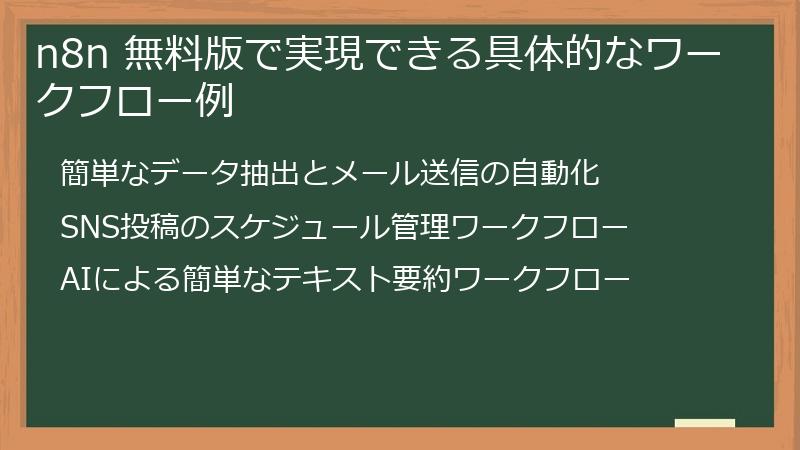 n8n 無料版で実現できる具体的なワークフロー例

簡単なデータ抽出とメール送信の自動化

SNS投稿のスケジュール管理ワークフロー

AIによる簡単なテキスト要約ワークフロー